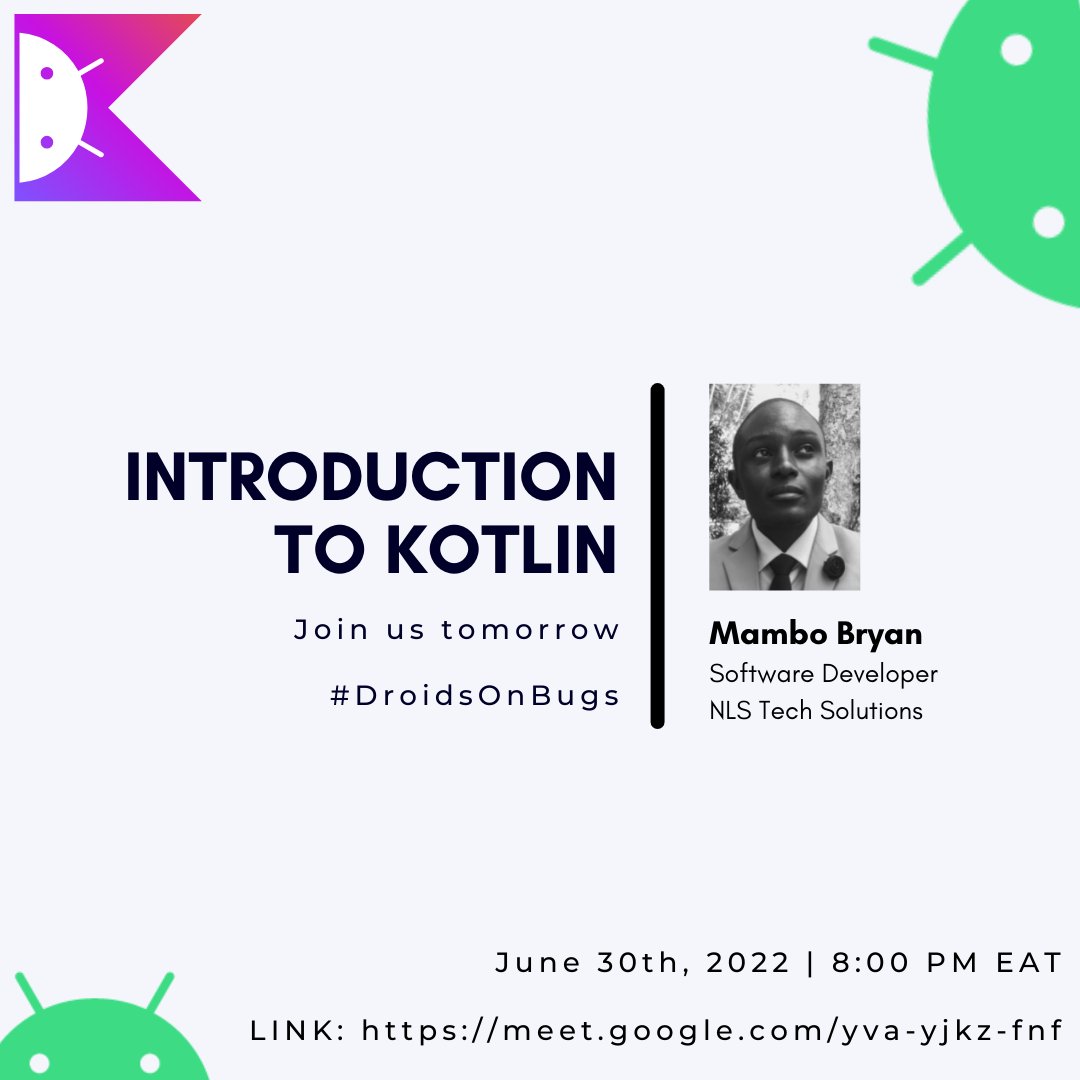 INTRODUCTION TO KOTLIN

Join us tomorrow

#DroidsOnBugs

Mambo Bryan
Software Developer
NLS Tech Solutions

June 30th, 2022 | 8:00 PM EAT

LINK: https://meet.google.com/yva-yjkz-fnf